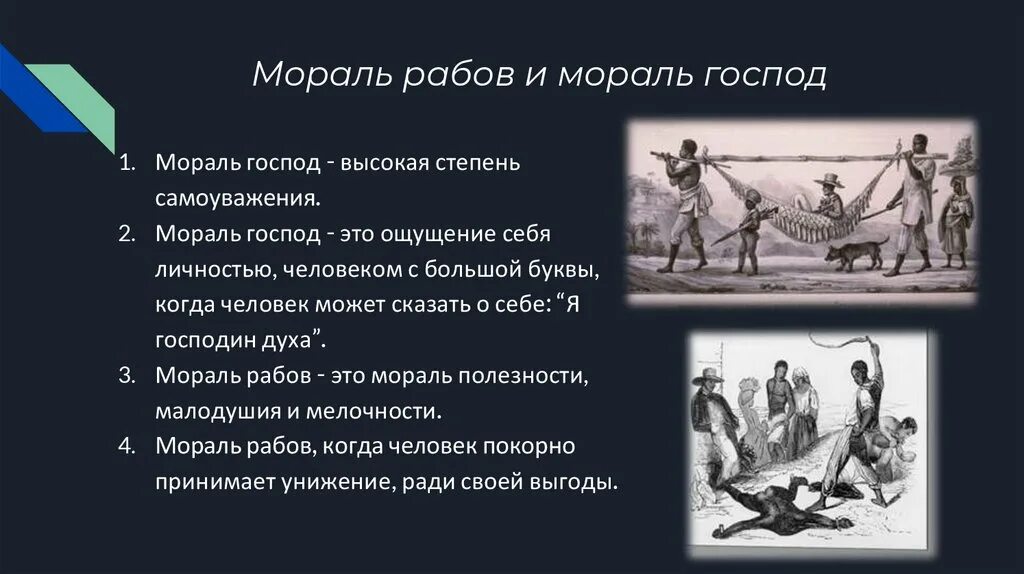 Мораль рабов и мораль господ

1. Мораль господ - высокая степень самоуважения.
2. Мораль господ - это ощущение себя личностью, человеком с большой буквы, когда человек может сказать о себе: “Я господин духа”.
3. Мораль рабов - это мораль полезности, малодушия и мелочности.
4. Мораль рабов, когда человек покорно принимает унижение, ради своей выгоды.